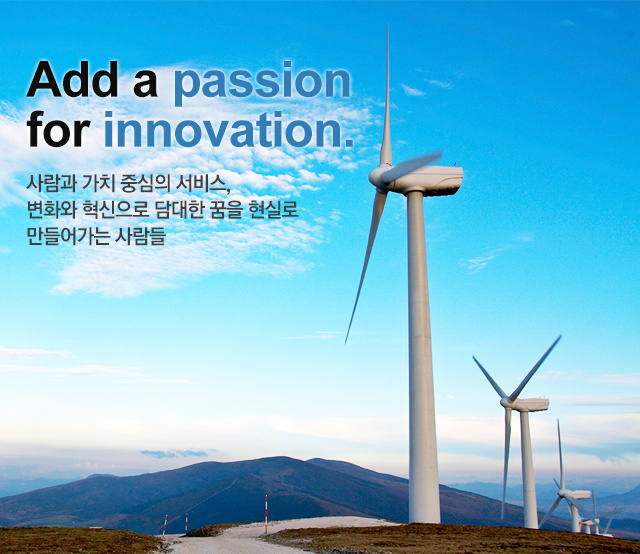 Add a passion for innovation.

사람과 가치 중심의 서비스,
변화와 혁신으로 담대한 꿈을 현실로
만들어가는 사람들